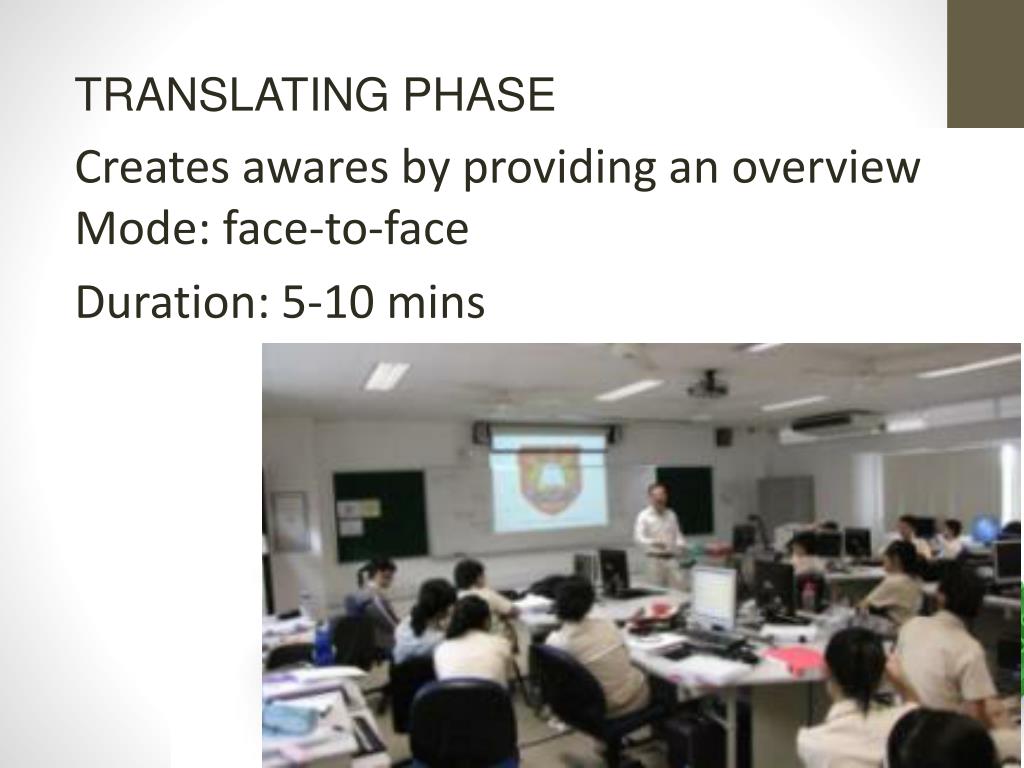 TRANSLATING PHASE

Creates awares by providing an overview
Mode: face-to-face

Duration: 5-10 mins